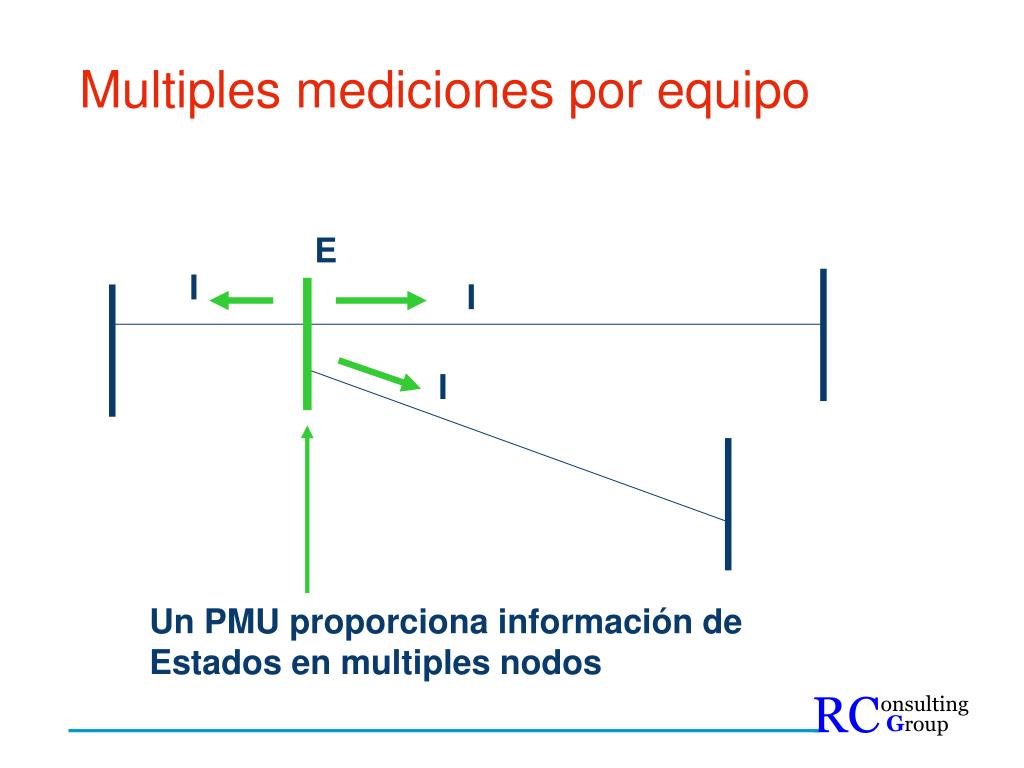 Multiples mediciones por equipo

E

I

I

I

Un PMU proporciona información de Estados en multiples nodos

RConsulting Group